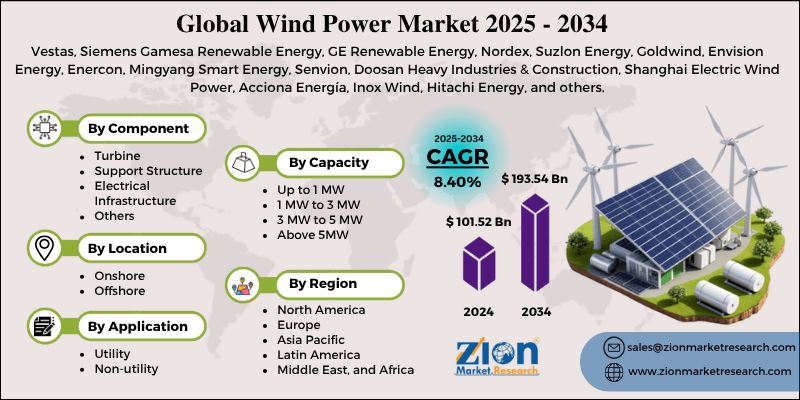 Global Wind Power Market 2025 - 2034

Vestas, Siemens Gamesa Renewable Energy, GE Renewable Energy, Nordex, Suzlon Energy, Goldwind, Envision Energy, Enercon, Mingyang Smart Energy, Senvion, Doosan Heavy Industries & Construction, Shanghai Electric Wind Power, Acciona Energía, Inox Wind, Hitachi Energy, and others.

By Component
- Turbine
- Support Structure
- Electrical Infrastructure
- Others

By Location
- Onshore
- Offshore

By Application
- Utility
- Non-utility

By Capacity
- Up to 1 MW
- 1 MW to 3 MW
- 3 MW to 5 MW
- Above 5MW

By Region
- North America
- Europe
- Asia Pacific
- Latin America
- Middle East, and Africa

2025-2034
CAGR
8.40%

$ 101.52 Bn
$ 193.54 Bn
2024
2034

Zion Market.Research

sales@zionmarketresearch.com
www.zionmarketresearch.com